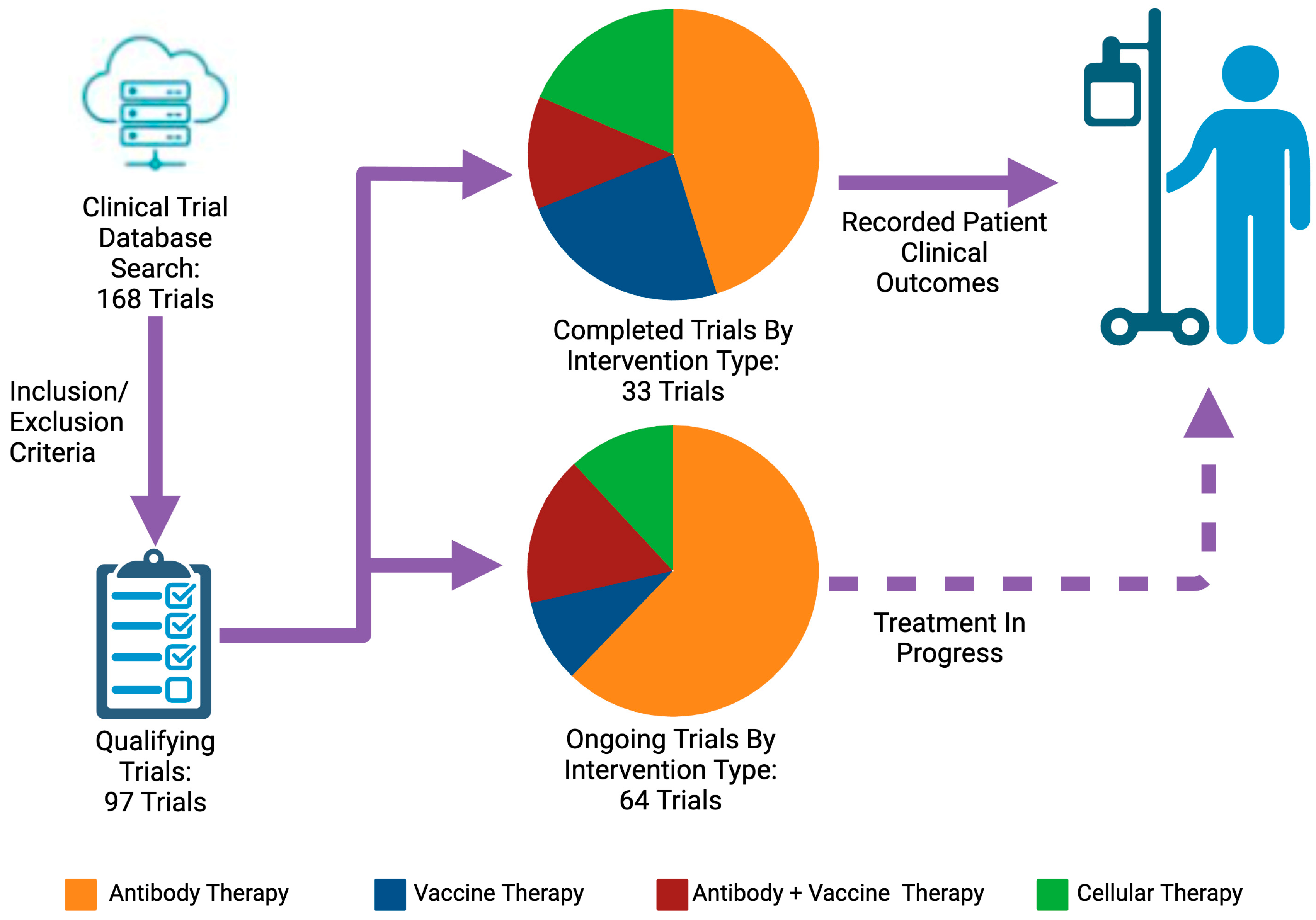 Clinical Trial Database Search: 168 Trials

Inclusion/ Exclusion Criteria

Qualifying Trials: 97 Trials

Completed Trials By Intervention Type: 33 Trials

Ongoing Trials By Intervention Type: 64 Trials

Recorded Patient Clinical Outcomes

Treatment In Progress

Antibody Therapy
Vaccine Therapy
Antibody + Vaccine Therapy
Cellular Therapy